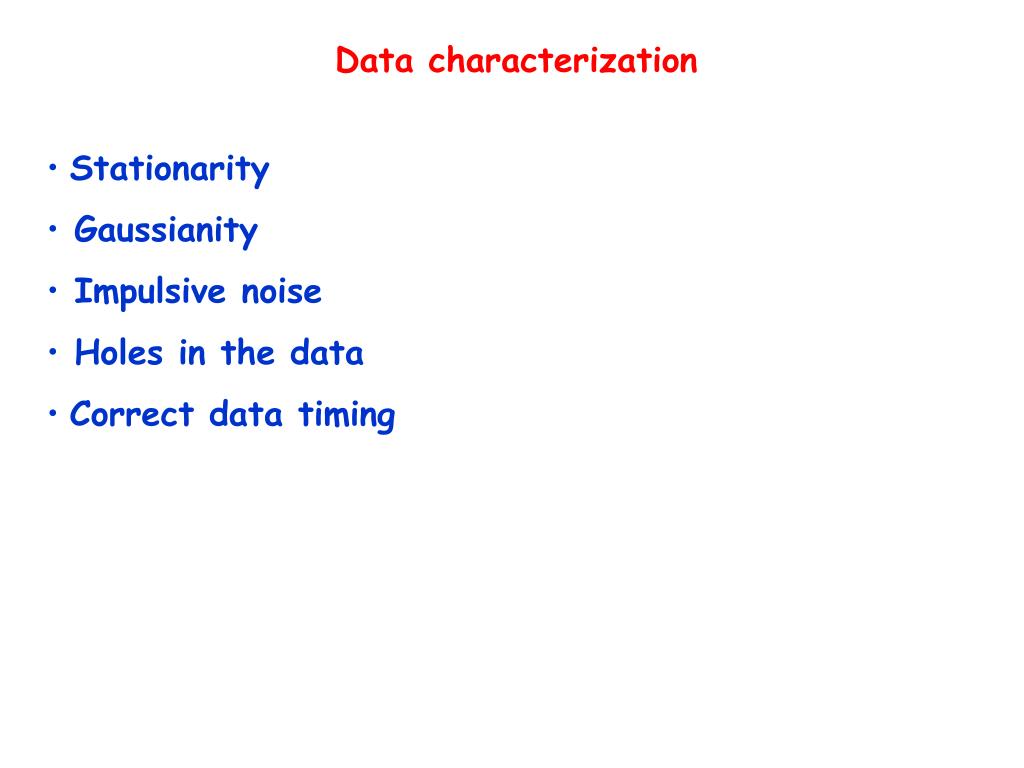 Data characterization

• Stationarity

• Gaussianity

• Impulsive noise

• Holes in the data

• Correct data timing